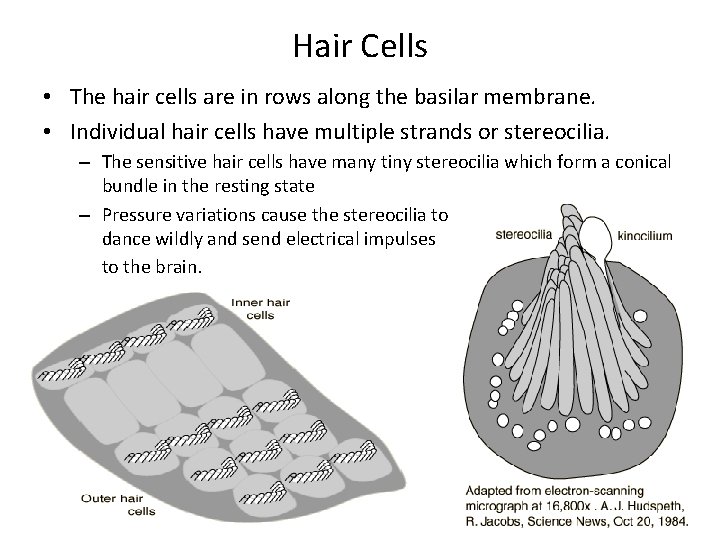 Hair Cells

• The hair cells are in rows along the basilar membrane.

• Individual hair cells have multiple strands or stereocilia.

– The sensitive hair cells have many tiny stereocilia which form a conical bundle in the resting state

– Pressure variations cause the stereocilia to dance wildly and send electrical impulses to the brain.

Inner hair cells

Outer hair cells

stereocilia

kinocilium

Adapted from electron-scanning micrograph at 16,800x . A.J. Hudspeth, R. Jacobs, Science News, Oct 20, 1984.